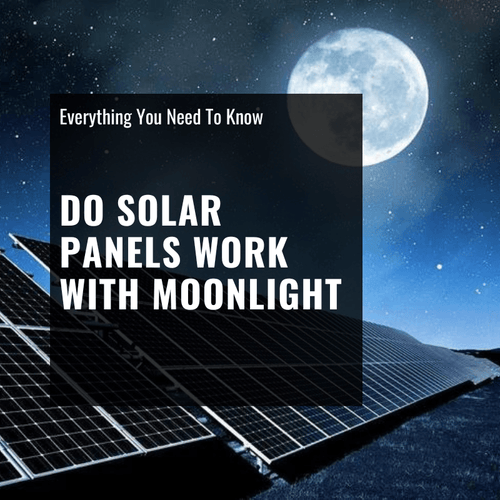 Everything You Need To Know

DO SOLAR PANELS WORK WITH MOONLIGHT